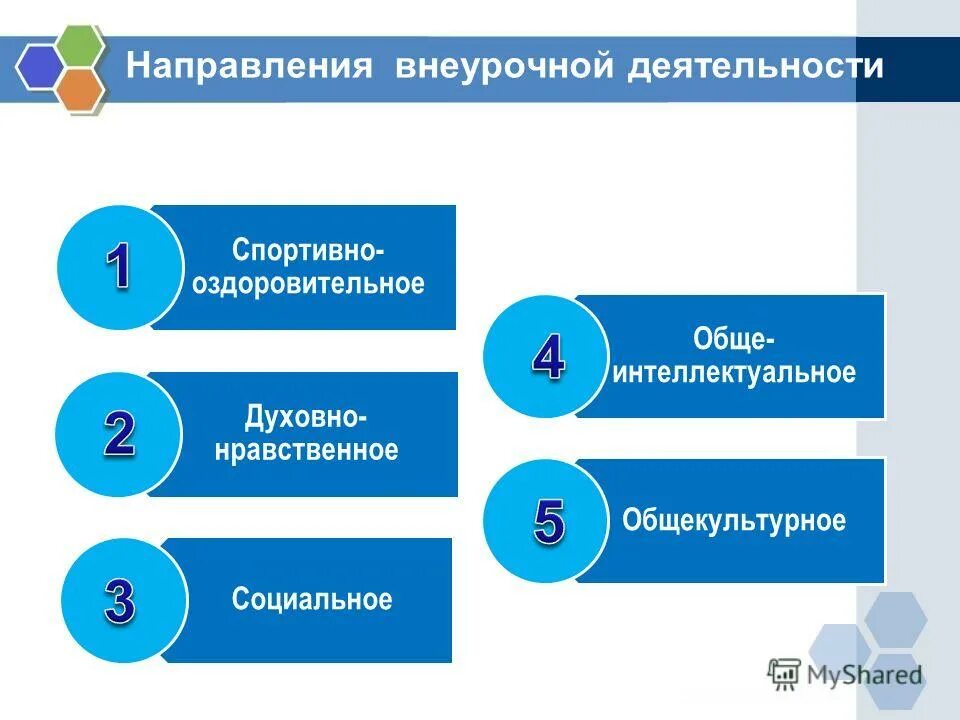 Направления внеурочной деятельности

1 Спортивно-оздоровительное

2 Духовно-нравственное

3 Социальное

4 Обще-интеллектуальное

5 Общекультурное

MyShared